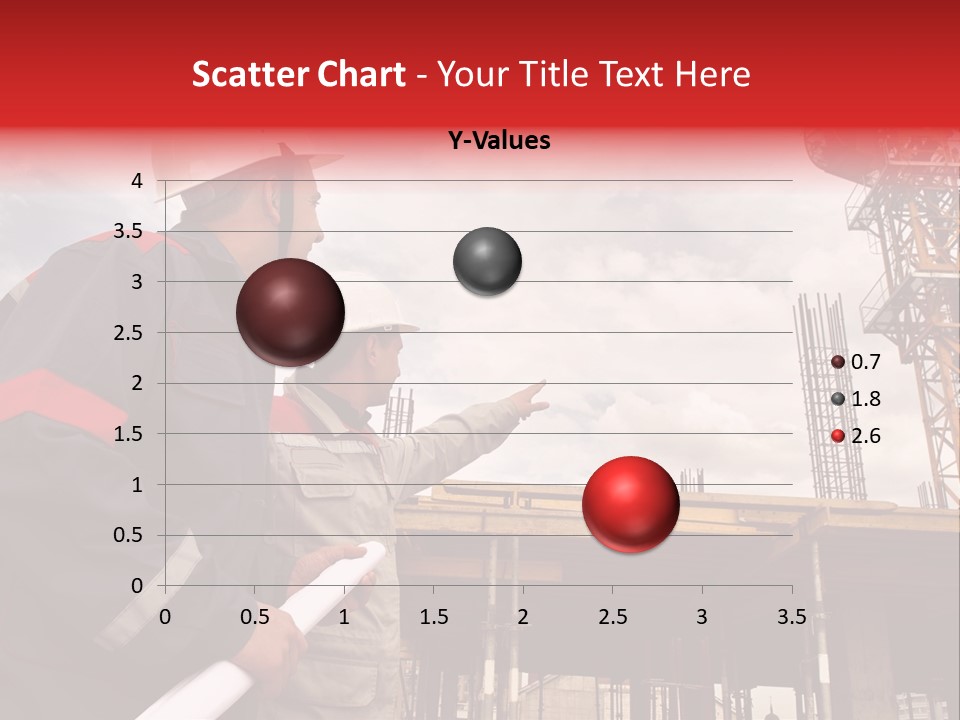 Scatter Chart - Your Title Text Here

Y-Values

4
3.5
3
2.5
2
1.5
1
0.5
0

0 0.5 1 1.5 2 2.5 3 3.5

0.7
1.8
2.6